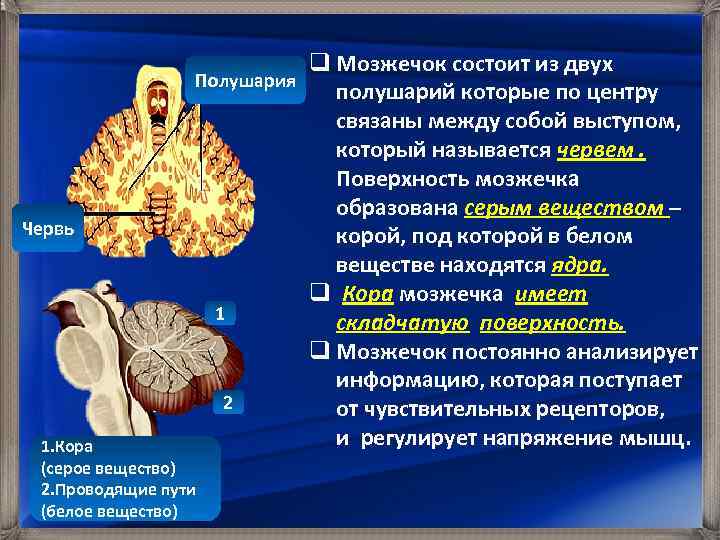 Полушария

Червь

1

2

1.Кора
(серое вещество)
2.Проводящие пути
(белое вещество)

❑ Мозжечок состоит из двух полушарий которые по центру связаны между собой выступом, который называется червем . Поверхность мозжечка образована серым веществом – корой, под которой в белом веществе находятся ядра.

❑ Кора мозжечка имеет складчатую поверхность.

❑ Мозжечок постоянно анализирует информацию, которая поступает от чувствительных рецепторов, и регулирует напряжение мышц.